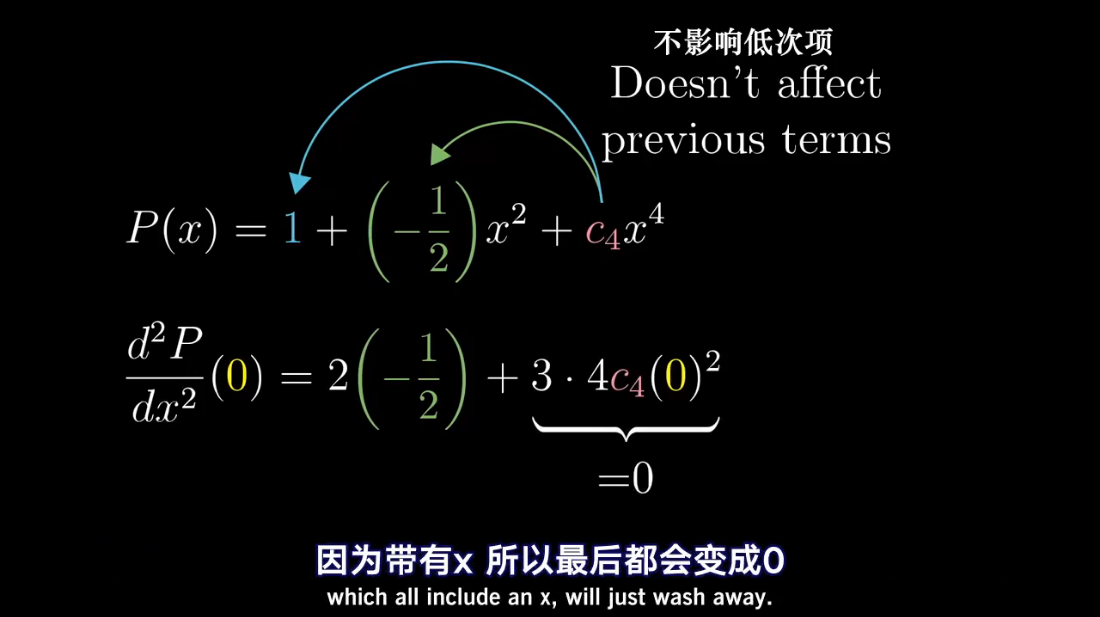 不影响低次项
Doesn't affect previous terms

$P(x) = 1 + \left(-\frac{1}{2}\right)x^2 + c_4x^4$

$\frac{d^2P}{dx^2}(0) = 2\left(-\frac{1}{2}\right) + \underbrace{3 \cdot 4c_4(0)^2}_{=0}$

因为带有x 所以最后都会变成0
which all include an x, will just wash away.